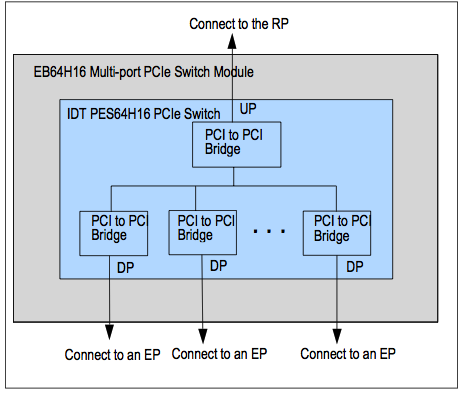 Connect to the RP

EB64H16 Multi-port PCIe Switch Module

IDT PES64H16 PCIe Switch

UP

PCI to PCI Bridge

PCI to PCI Bridge

PCI to PCI Bridge

. . .

PCI to PCI Bridge

DP

DP

DP

Connect to an EP

Connect to an EP

Connect to an EP